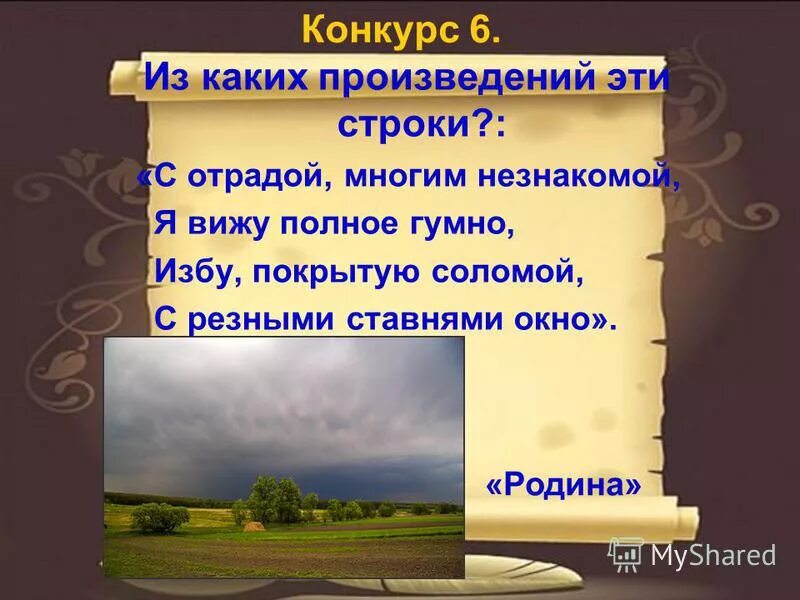 Конкурс 6.

Из каких произведений эти строки?:

«С отрадой, многим незнакомой,
Я вижу полное гумно,
Избу, покрытую соломой,
С резными ставнями окно».

«Родина»

MyShared